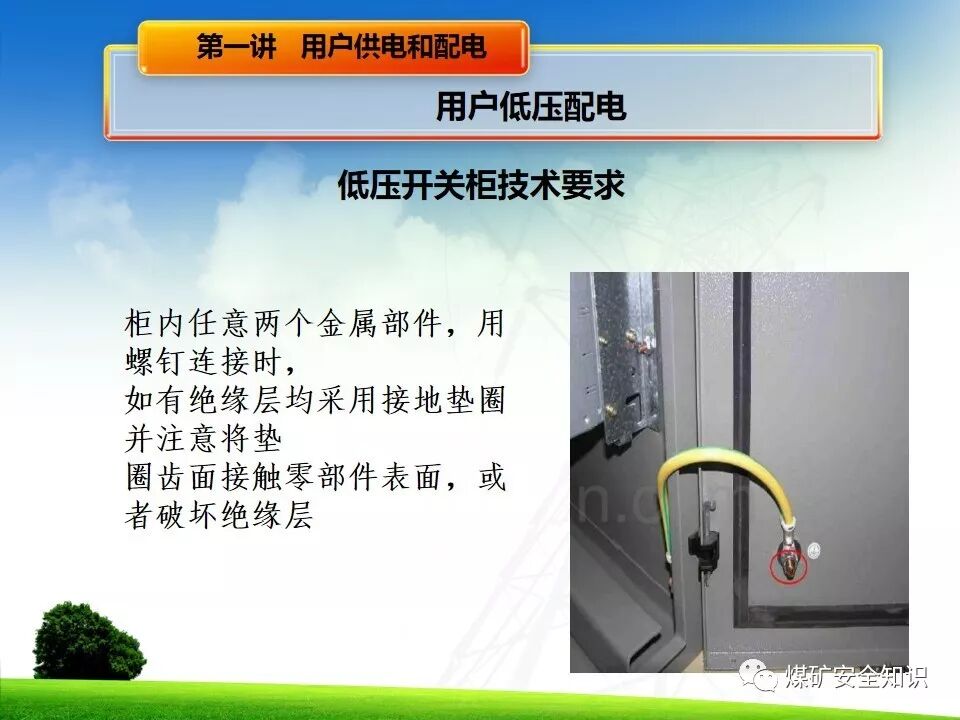 第一讲　用户供电和配电

用户低压配电

低压开关柜技术要求

柜内任意两个金属部件，用螺钉连接时，
如有绝缘层均采用接地垫圈并注意将垫
圈齿面接触零部件表面，或者破坏绝缘层

煤矿安全知识